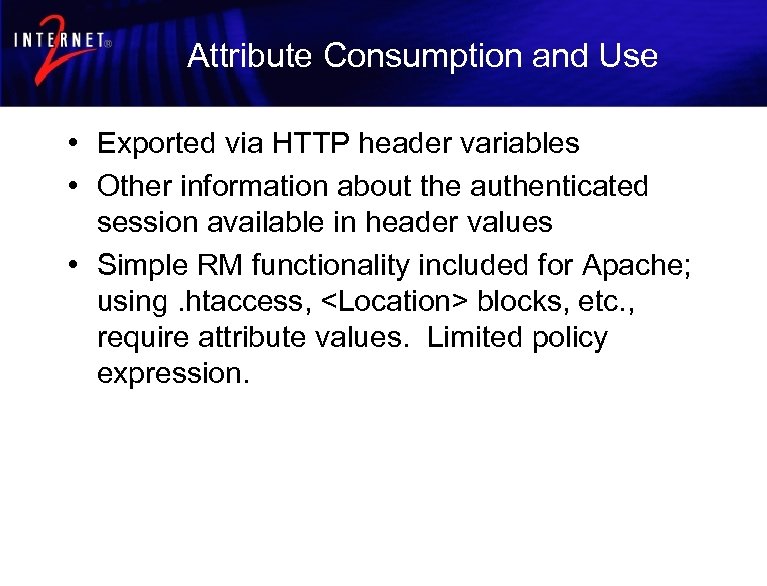 INTERNET® 2

Attribute Consumption and Use

• Exported via HTTP header variables
• Other information about the authenticated session available in header values
• Simple RM functionality included for Apache; using .htaccess, <Location> blocks, etc., require attribute values. Limited policy expression.